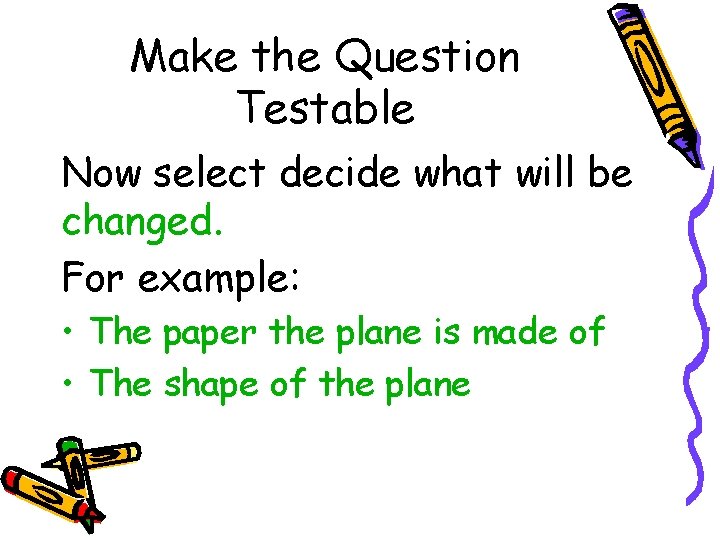 Make the Question Testable

Now select decide what will be changed.

For example:

• The paper the plane is made of
• The shape of the plane